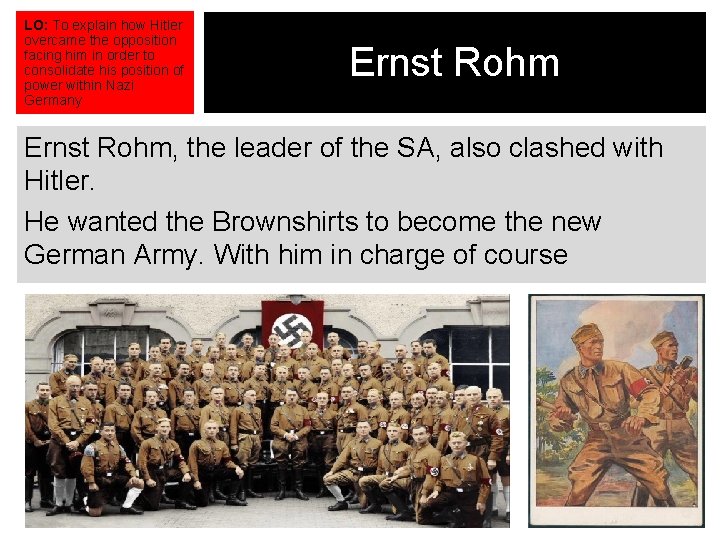 LO: To explain how Hitler overcame the opposition facing him in order to consolidate his position of power within Nazi Germany

Ernst Rohm

Ernst Rohm, the leader of the SA, also clashed with Hitler.

He wanted the Brownshirts to become the new German Army. With him in charge of course